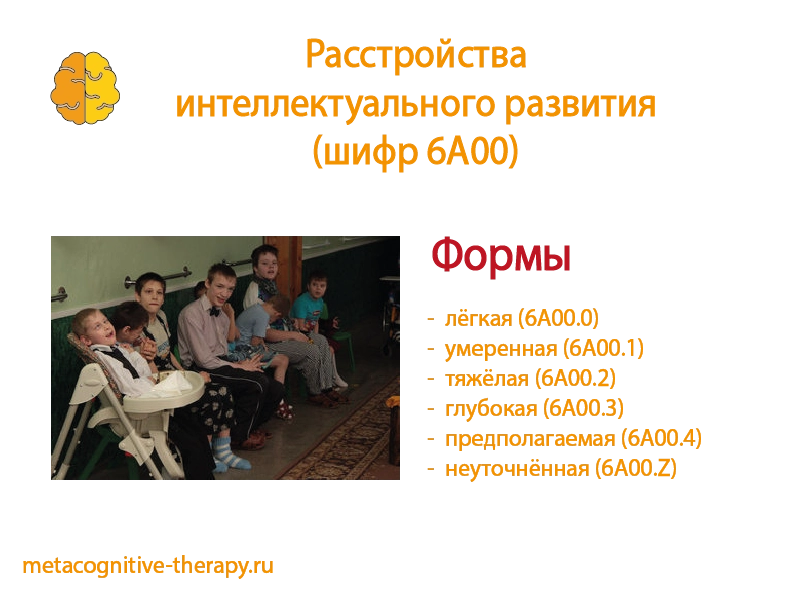 Расстройства интеллектуального развития (шифр 6A00)

Формы

- лёгкая (6A00.0)
- умеренная (6A00.1)
- тяжёлая (6A00.2)
- глубокая (6A00.3)
- предполагаемая (6A00.4)
- неуточнённая (6A00.Z)

metacognitive-therapy.ru